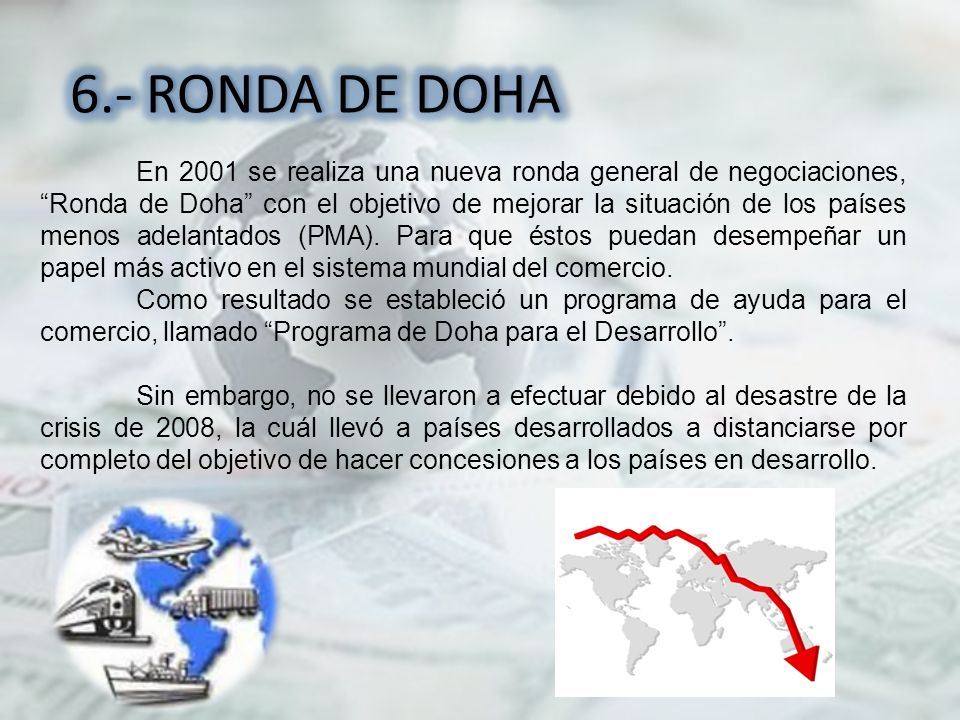 6.- RONDA DE DOHA

En 2001 se realiza una nueva ronda general de negociaciones, “Ronda de Doha” con el objetivo de mejorar la situación de los países menos adelantados (PMA). Para que éstos puedan desempeñar un papel más activo en el sistema mundial del comercio.

Como resultado se estableció un programa de ayuda para el comercio, llamado “Programa de Doha para el Desarrollo”.

Sin embargo, no se llevaron a efectuar debido al desastre de la crisis de 2008, la cuál llevó a países desarrollados a distanciarse por completo del objetivo de hacer concesiones a los países en desarrollo.